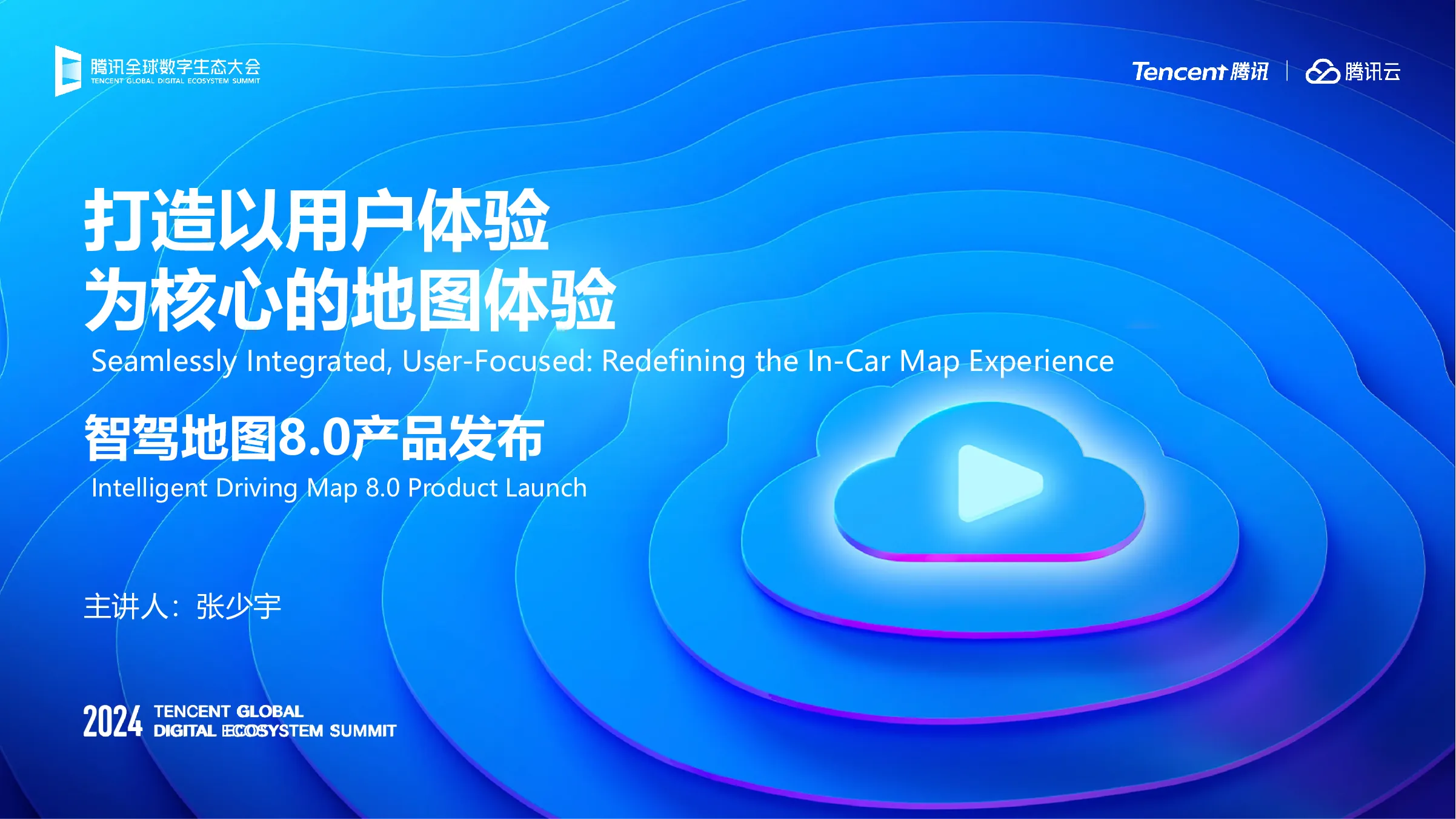 腾讯全球数字生态大会
TENCENT GLOBAL DIGITAL ECOSYSTEM SUMMIT

Tencent 腾讯 | 腾讯云

打造以用户体验
为核心的地图体验
Seamlessly Integrated, User-Focused: Redefining the In-Car Map Experience

智驾地图8.0产品发布
Intelligent Driving Map 8.0 Product Launch

主讲人：张少宇

2024 TENCENT GLOBAL
DIGITAL ECOSYSTEM SUMMIT